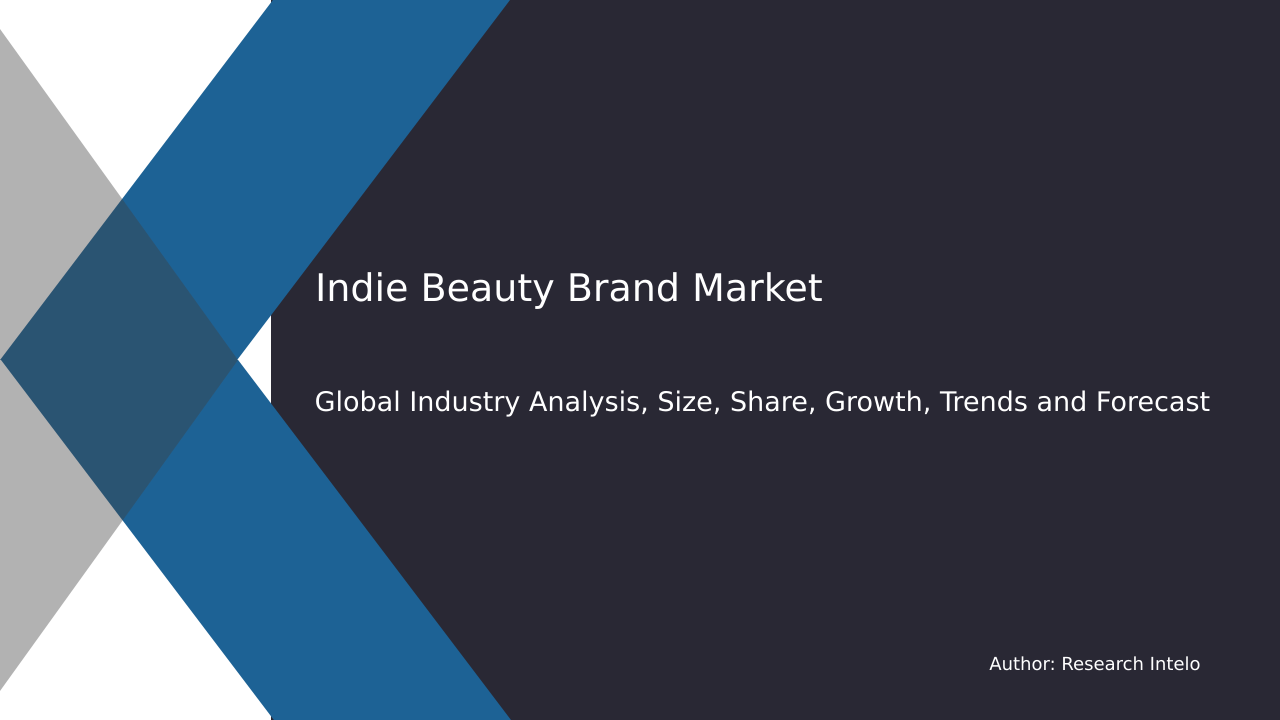 Indie Beauty Brand Market

Global Industry Analysis, Size, Share, Growth, Trends and Forecast

Author: Research Intelo